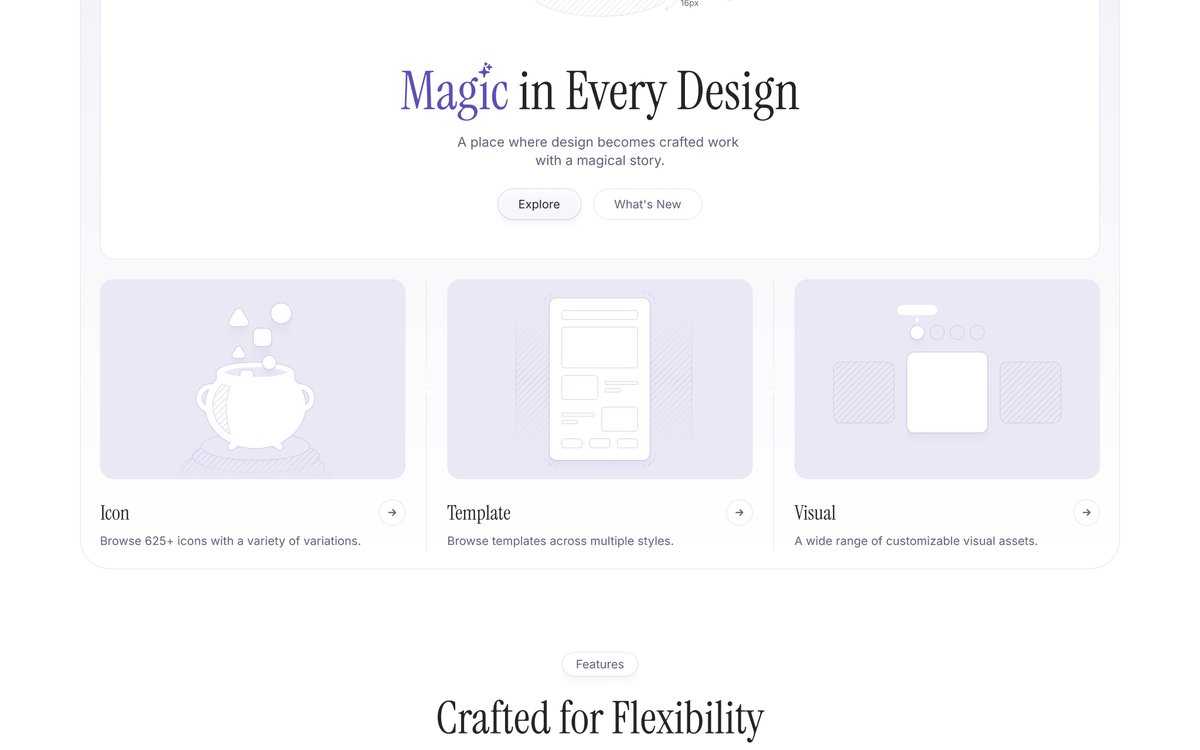 16px

Magic in Every Design

A place where design becomes crafted work with a magical story.

Explore What's New

Icon

Browse 625+ icons with a variety of variations.

Template

Browse templates across multiple styles.

Visual

A wide range of customizable visual assets.

Features

Crafted for Flexibility